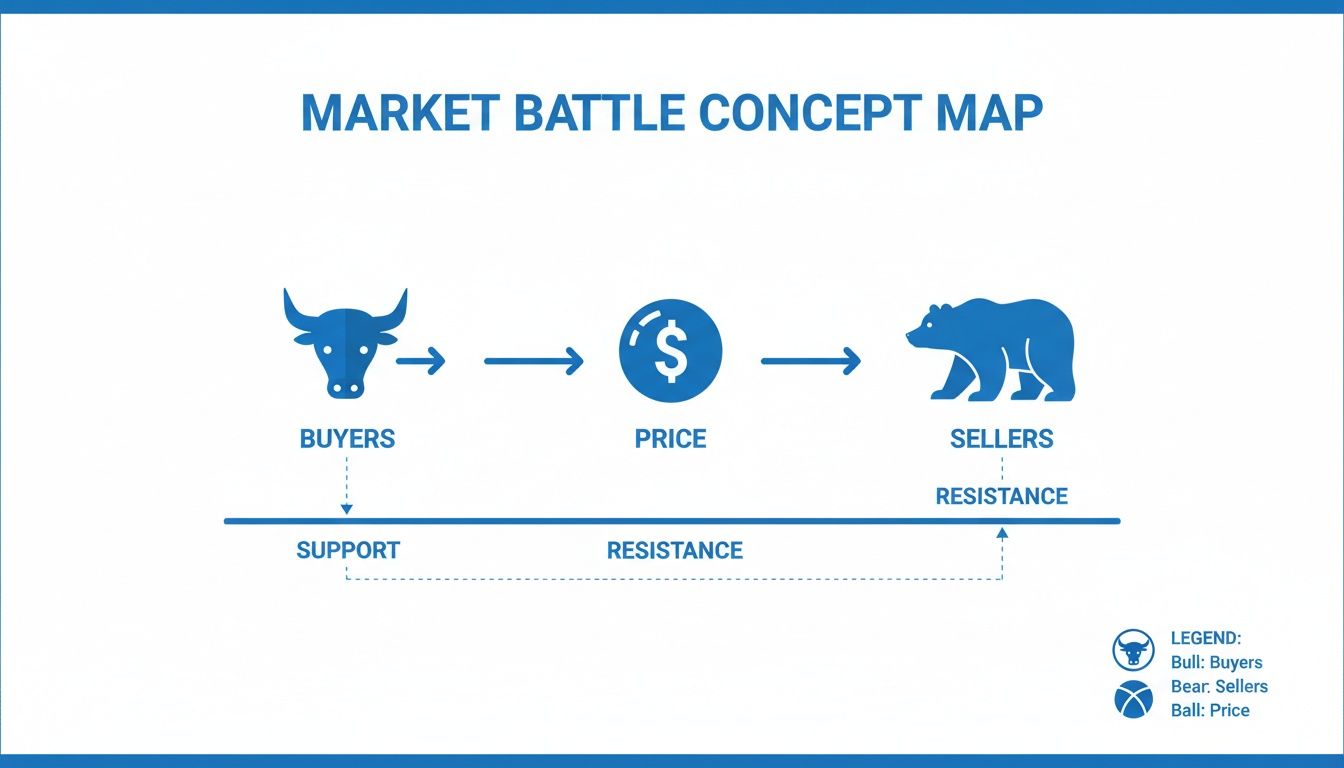 MARKET BATTLE CONCEPT MAP

$

BUYERS

PRICE

SELLERS

RESISTANCE

SUPPORT

RESISTANCE

LEGEND:
Bull: Buyers
Bear: Sellers
Ball: Price